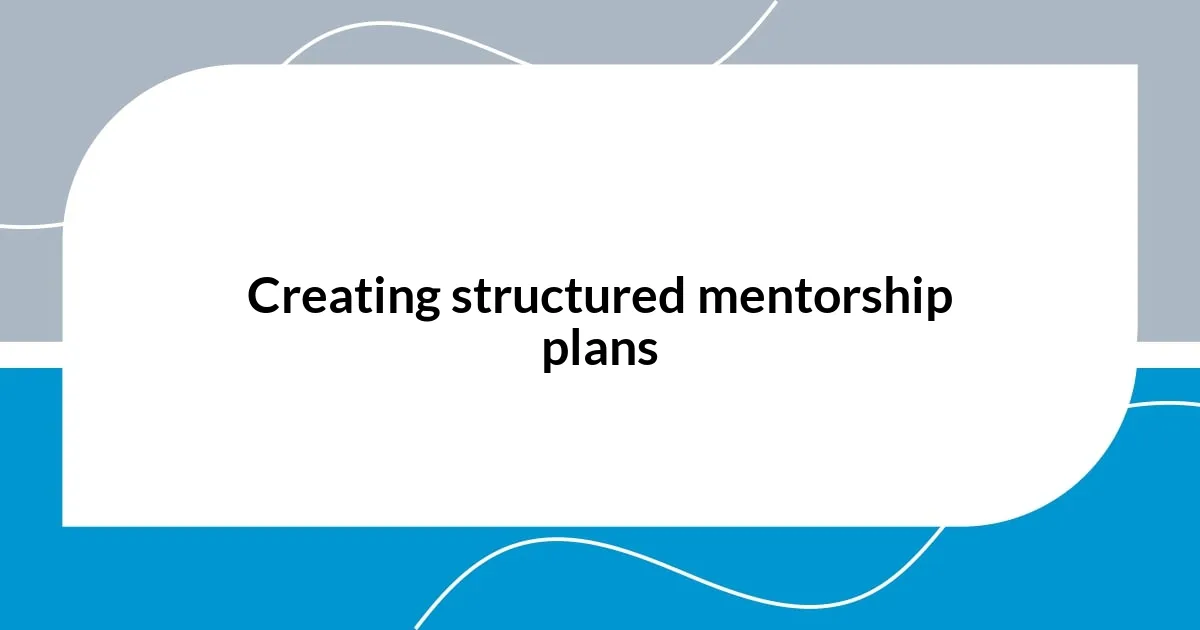 Creating structured mentorship plans